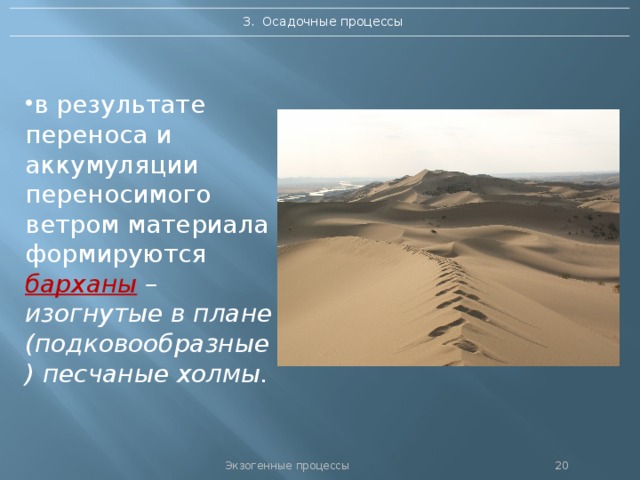 3. Осадочные процессы

•в результате переноса и аккумуляции переносимого ветром материала формируются барханы – изогнутые в плане (подковообразные) песчаные холмы.

Экзогенные процессы

20